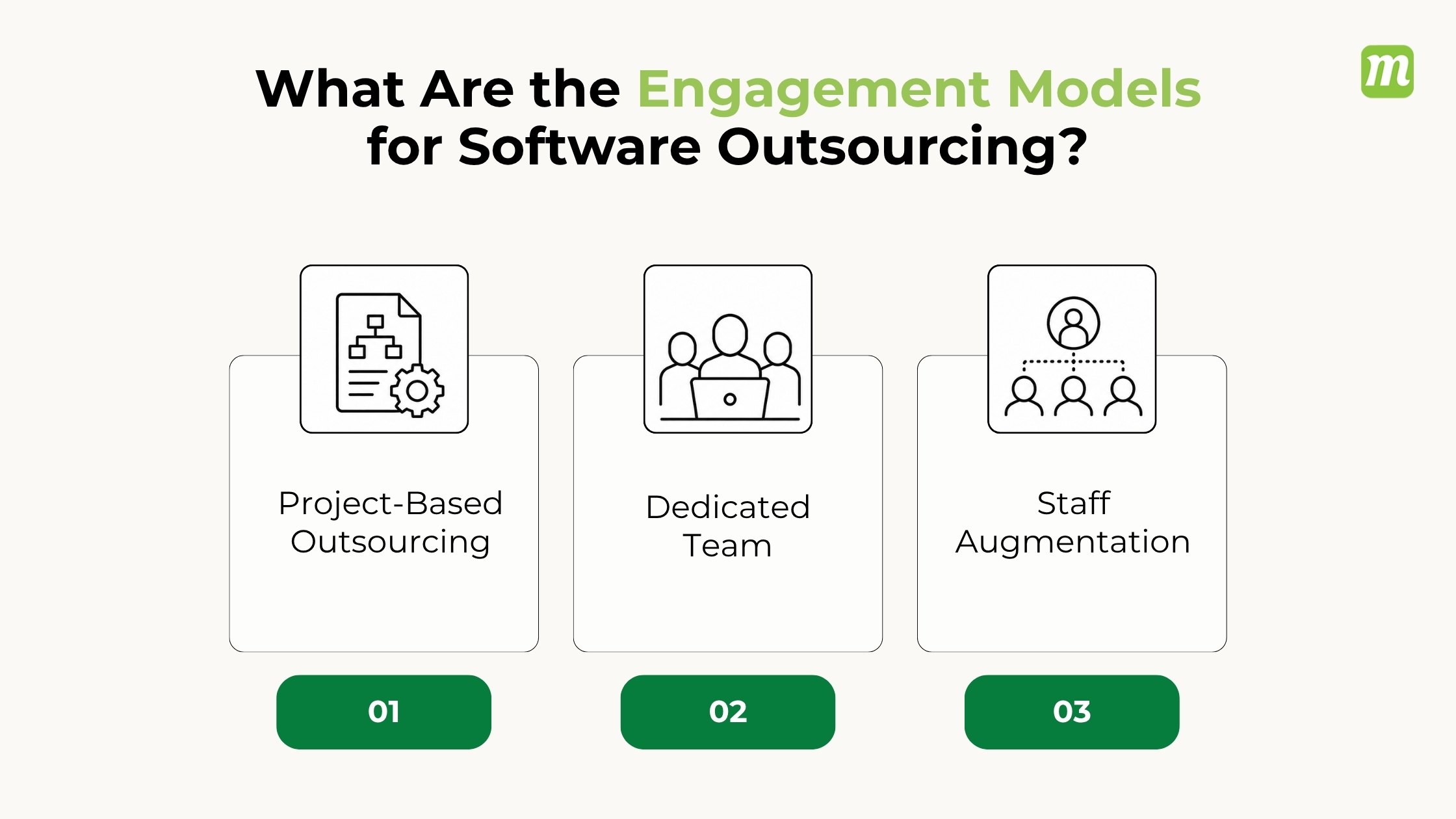 What Are the Engagement Models for Software Outsourcing?

m

Project-Based Outsourcing

01

Dedicated Team

02

Staff Augmentation

03